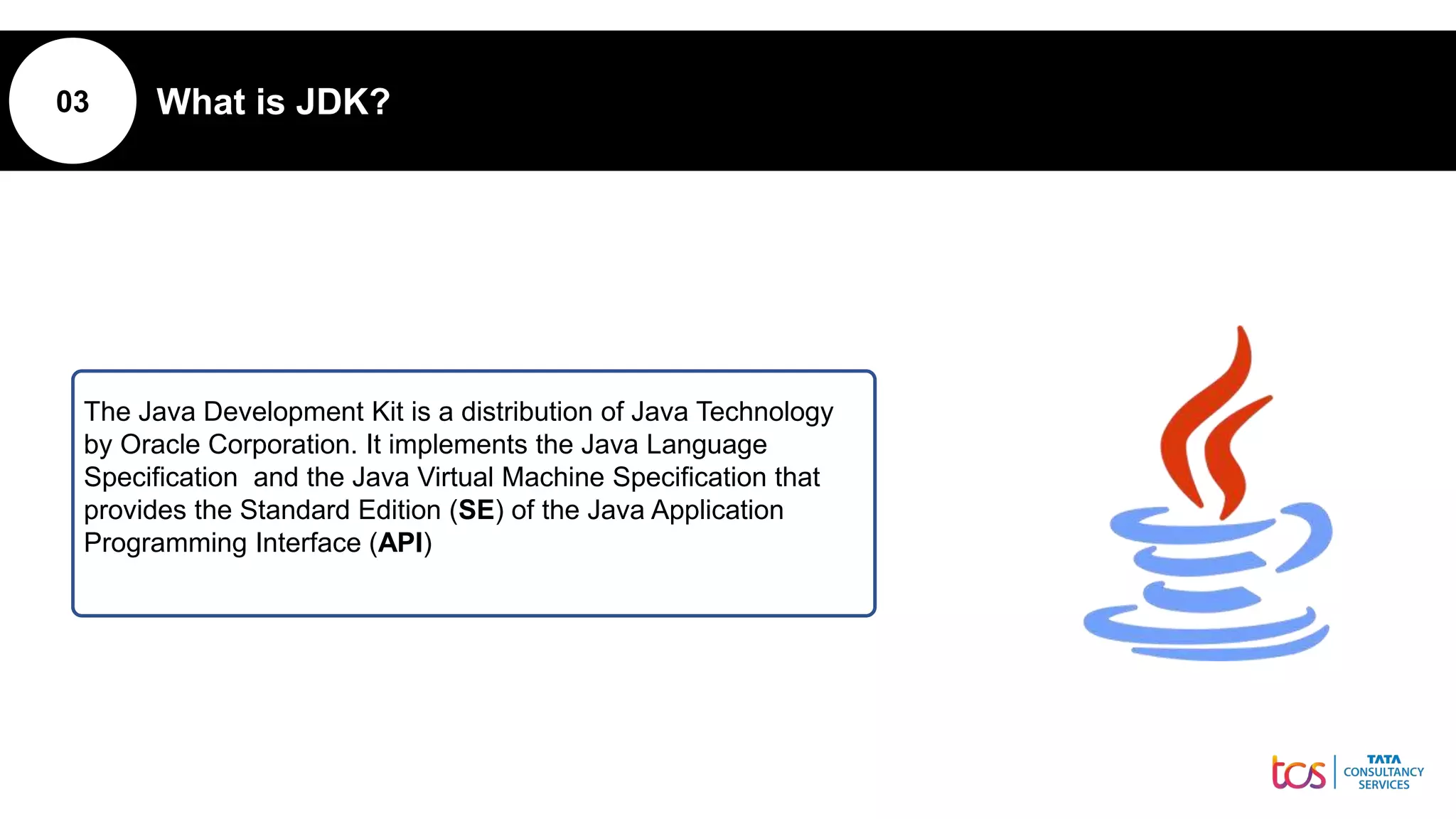 03

What is JDK?

The Java Development Kit is a distribution of Java Technology by Oracle Corporation. It implements the Java Language Specification and the Java Virtual Machine Specification that provides the Standard Edition (SE) of the Java Application Programming Interface (API)

tcs TATA CONSULTANCY SERVICES